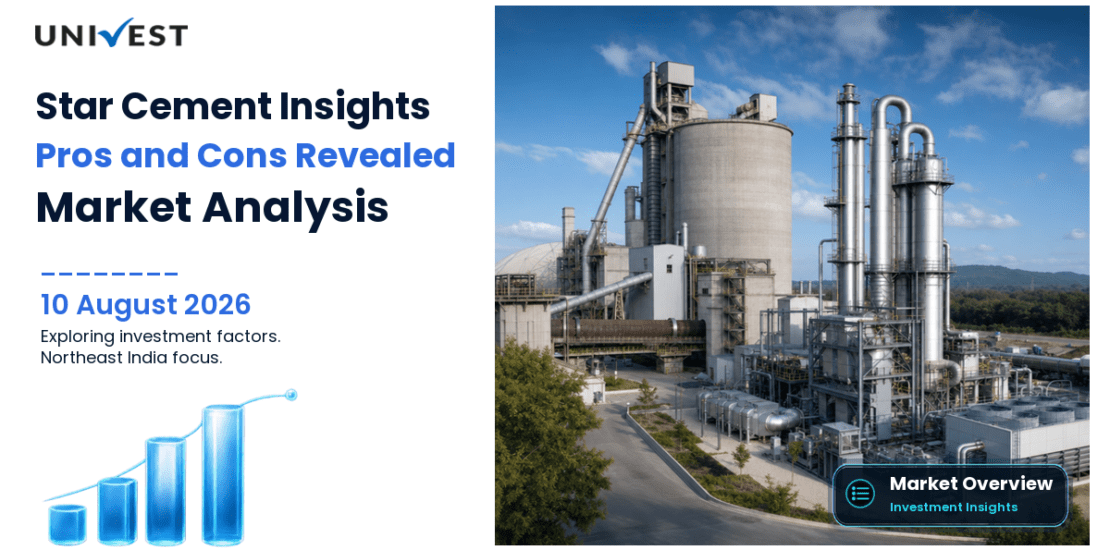 UNIVEST

Star Cement Insights
Pros and Cons Revealed
Market Analysis

10 August 2026

Exploring investment factors.
Northeast India focus.

Market Overview
Investment Insights